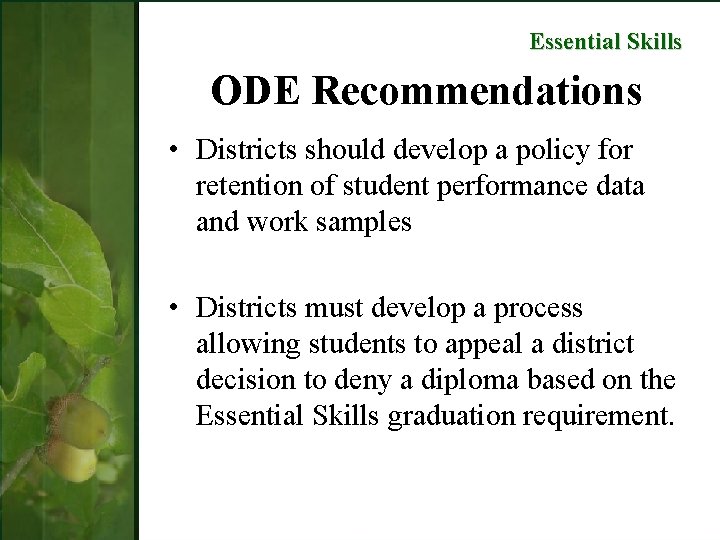 Essential Skills

ODE Recommendations

• Districts should develop a policy for retention of student performance data and work samples

• Districts must develop a process allowing students to appeal a district decision to deny a diploma based on the Essential Skills graduation requirement.